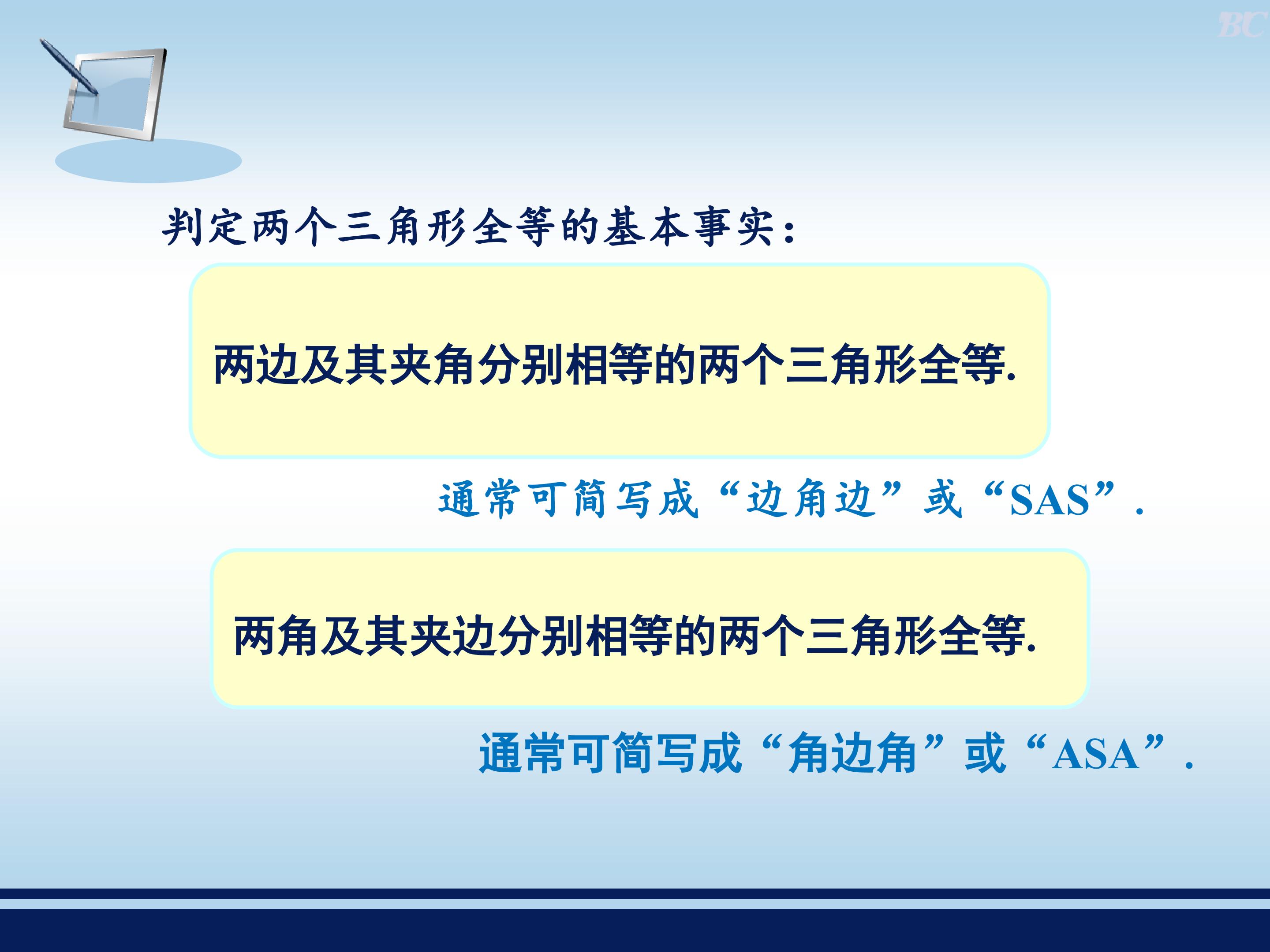 BC

判定两个三角形全等的基本事实：

两边及其夹角分别相等的两个三角形全等.

通常可简写成“边角边”或“SAS”.

两角及其夹边分别相等的两个三角形全等.

通常可简写成“角边角”或“ASA”.